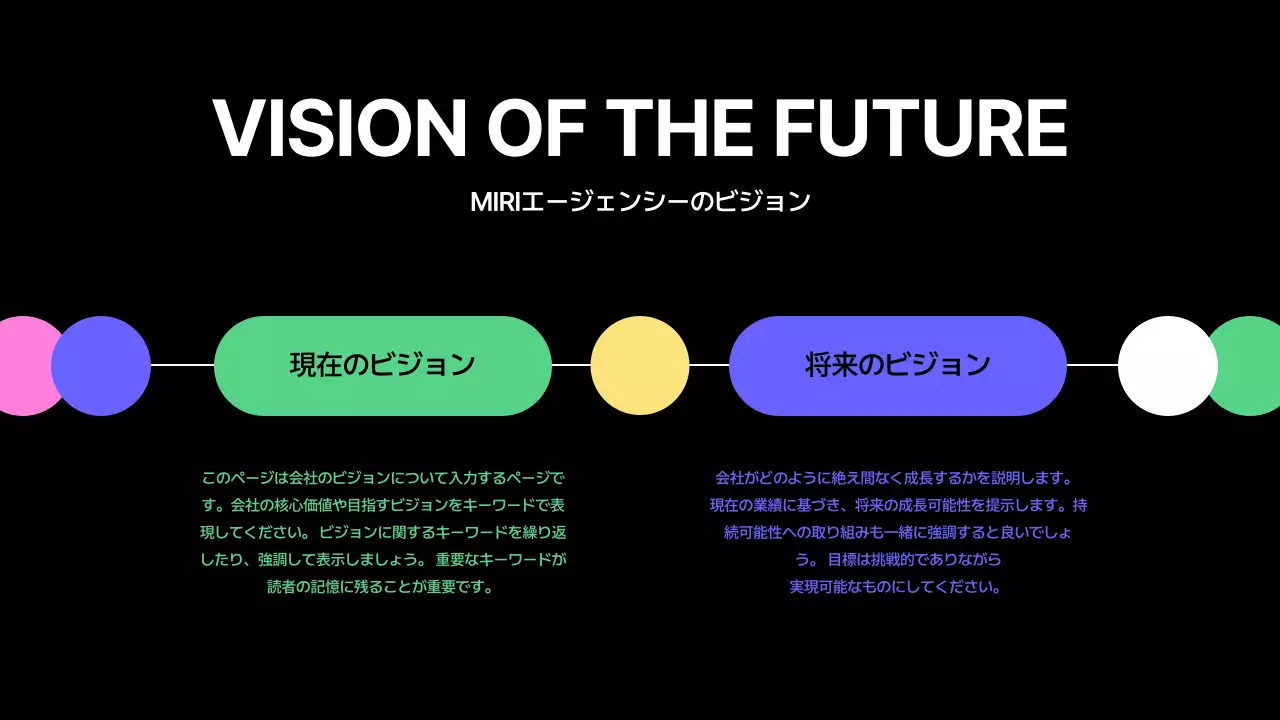 VISION OF THE FUTURE

MIRIエージェンシーのビジョン

現在のビジョン

将来のビジョン

このページは会社のビジョンについて入力するページです。会社の核心価値や目指すビジョンをキーワードで表現してください。ビジョンに関するキーワードを繰り返したり、強調して表示しましょう。 重要なキーワードが読者の記憶に残ることが重要です。

会社がどのように絶え間なく成長するかを説明します。現在の業績に基づき、将来の成長可能性を提示します。持続可能性への取り組みも一緒に強調すると良いでしょう。 目標は挑戦的でありながら実現可能なものにしてください。